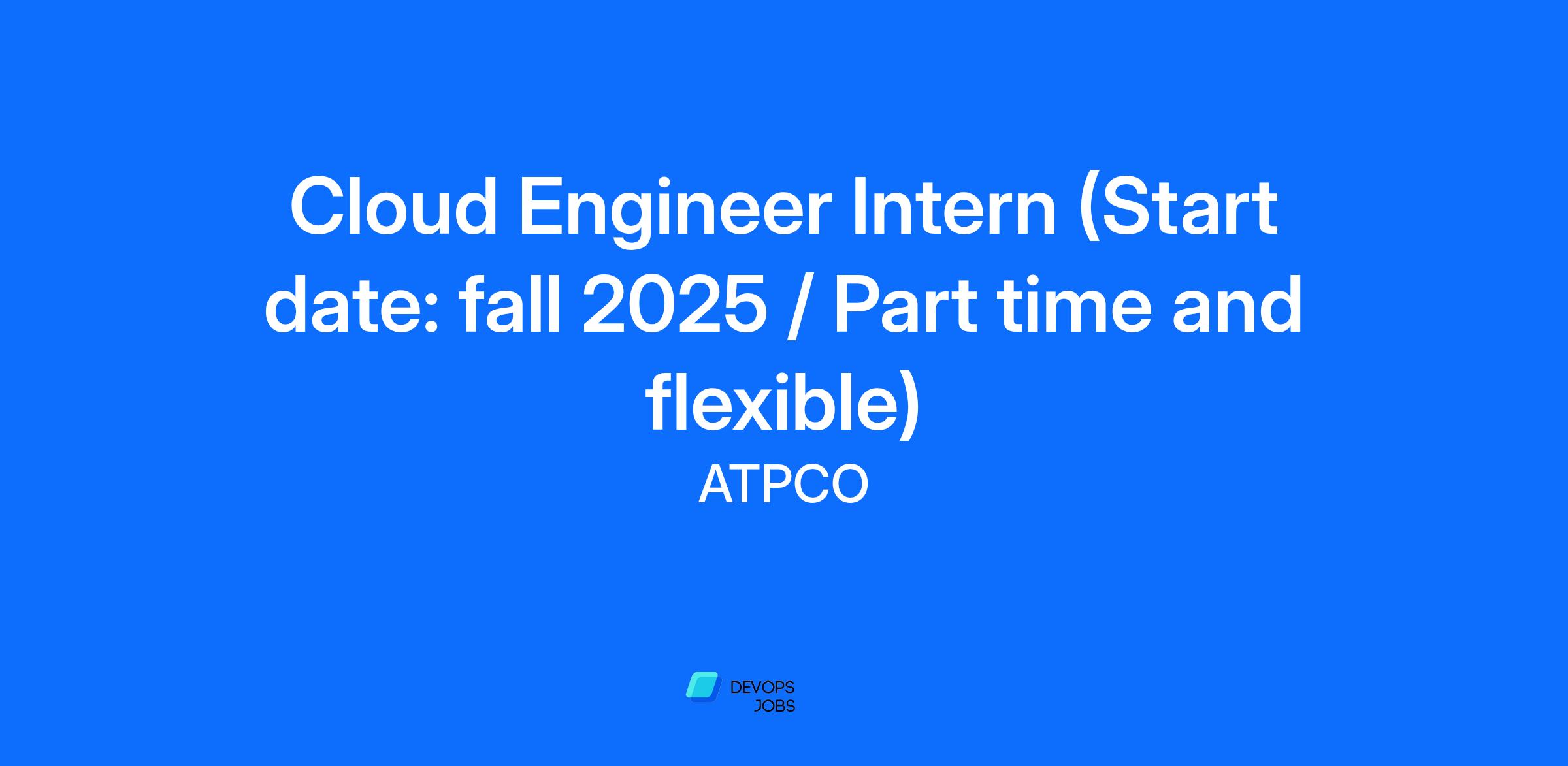 Cloud Engineer Intern (Start date: fall 2025 / Part time and flexible)

ATPCO

DEVOPS
JOBS